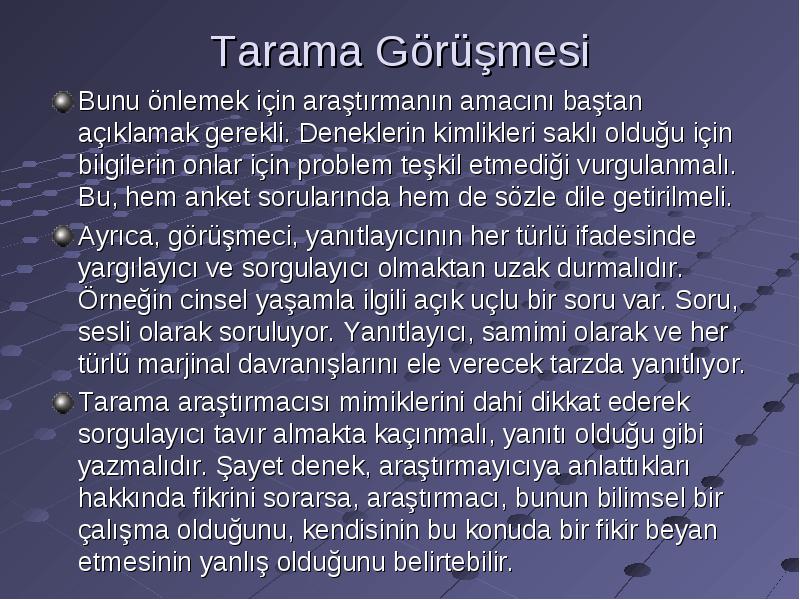 Tarama Görüşmesi

Bunu önlemek için araştırmanın amacını baştan açıklamak gerekli. Deneklerin kimlikleri saklı olduğu için bilgilerin onlar için problem teşkil etmediği vurgulanmalı. Bu, hem anket sorularında hem de sözle dile getirilmeli.

Ayrıca, görüşmeci, yanıtlayıcının her türlü ifadesinde yargılayıcı ve sorgulayıcı olmaktan uzak durmalıdır. Örneğin cinsel yaşamla ilgili açık uçlu bir soru var. Soru, sesli olarak soruluyor. Yanıtlayıcı, samimi olarak ve her türlü marjinal davranışlarını ele verecek tarzda yanıtlıyor.

Tarama araştırmacısı mimiklerini dahi dikkat ederek sorgulayıcı tavır almakta kaçınmalı, yanıtı olduğu gibi yazmalıdır. Şayet denek, araştırmayıcıya anlattıkları hakkında fikrini sorarsa, araştırmacı, bunun bilimsel bir çalışma olduğunu, kendisinin bu konuda bir fikir beyan etmesinin yanlış olduğunu belirtebilir.